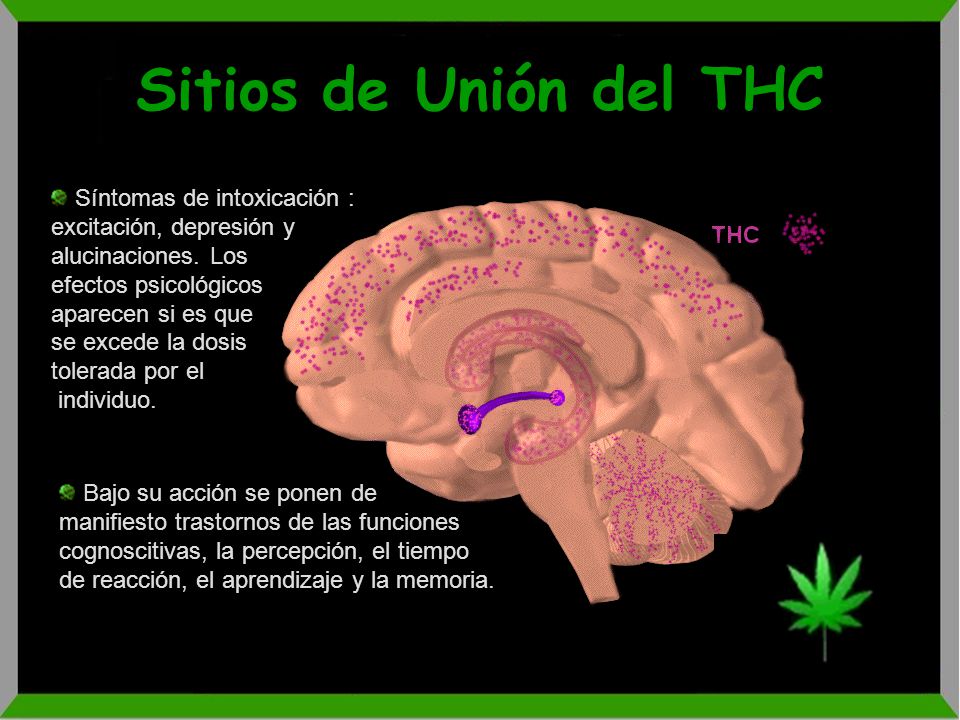 Sitios de Unión del THC

Síntomas de intoxicación : excitación, depresión y alucinaciones. Los efectos psicológicos aparecen si es que se excede la dosis tolerada por el individuo.

THC

Bajo su acción se ponen de manifiesto trastornos de las funciones cognoscitivas, la percepción, el tiempo de reacción, el aprendizaje y la memoria.